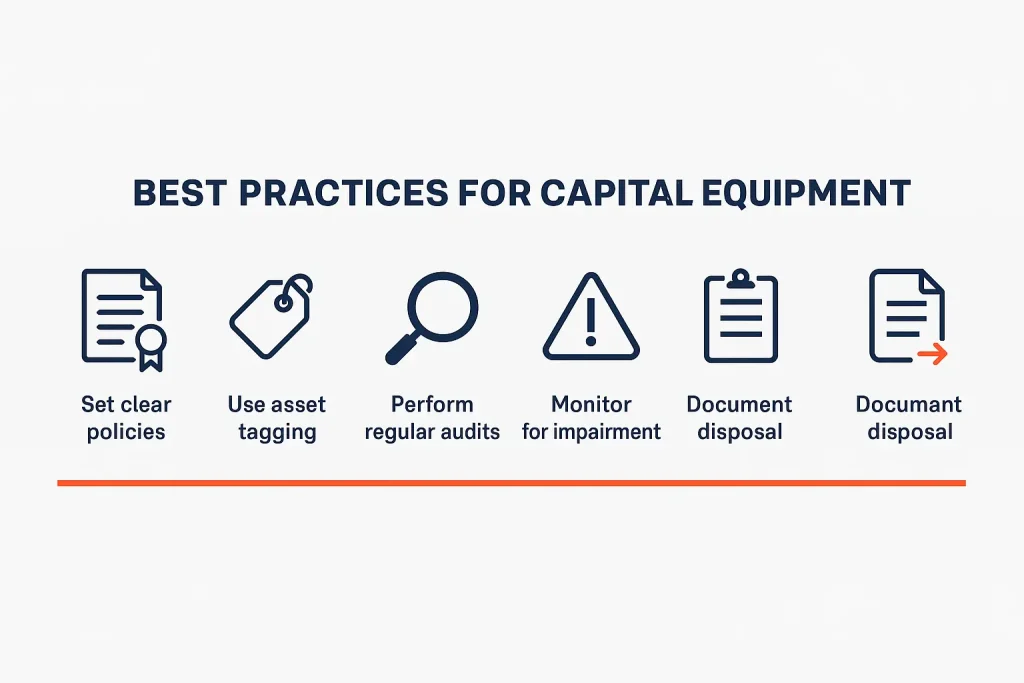 BEST PRACTICES FOR CAPITAL EQUIPMENT

Set clear policies

Use asset tagging

Perform regular audits

Monitor for impairment

Document disposal

Documant disposal